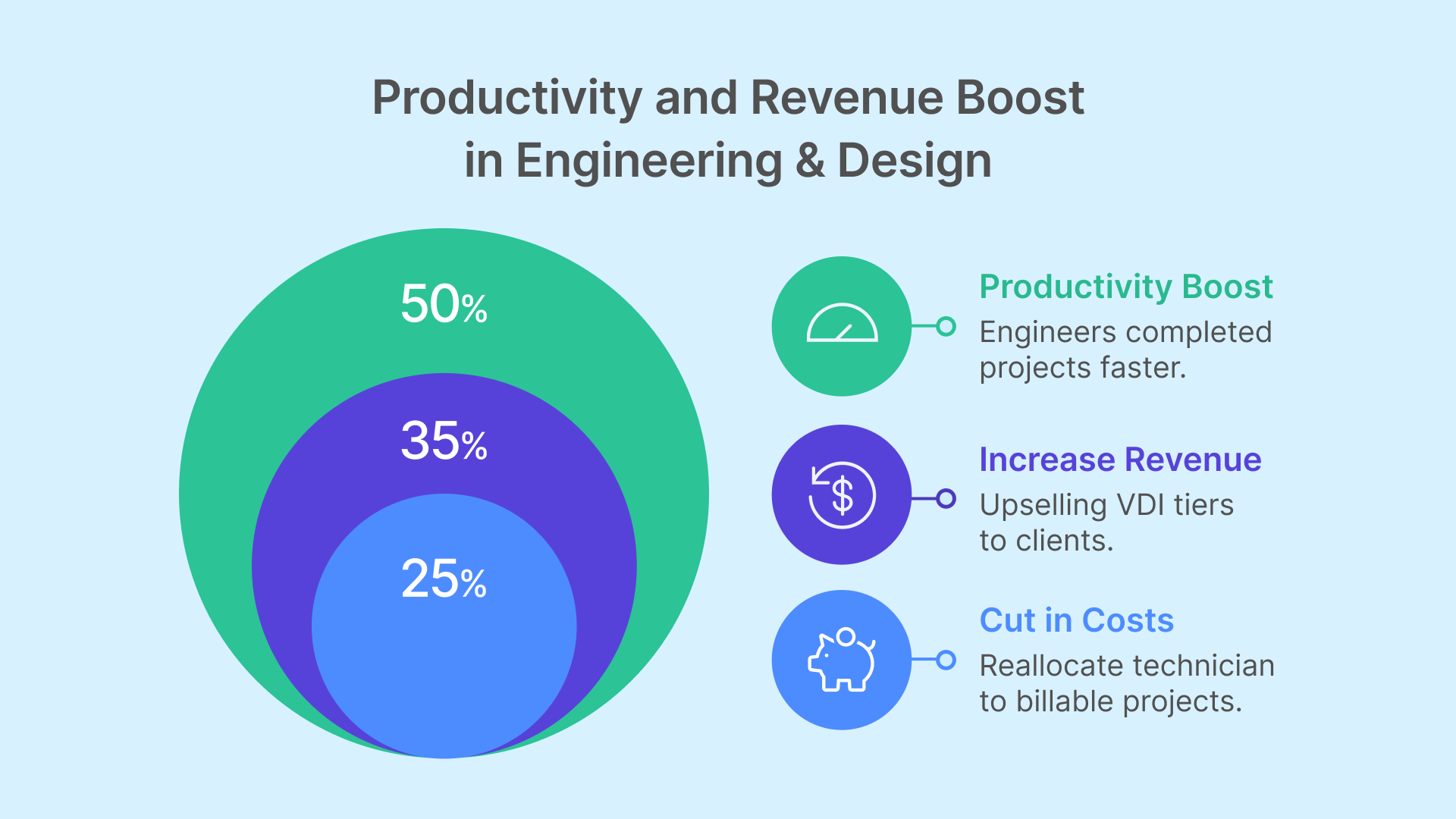 Productivity and Revenue Boost in Engineering & Design

50%

35%

25%

Productivity Boost
Engineers completed projects faster.

Increase Revenue
Upselling VDI tiers to clients.

Cut in Costs
Reallocate technician to billable projects.